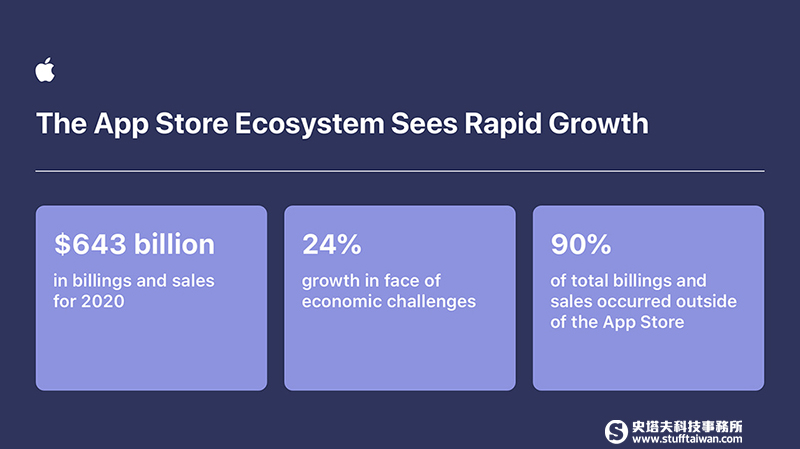 The App Store Ecosystem Sees Rapid Growth

\$643 billion
in billings and sales for 2020

24%
growth in face of economic challenges

90%
of total billings and sales occurred outside of the App Store

史塔夫科技事務所
www.stufftaiwan.com